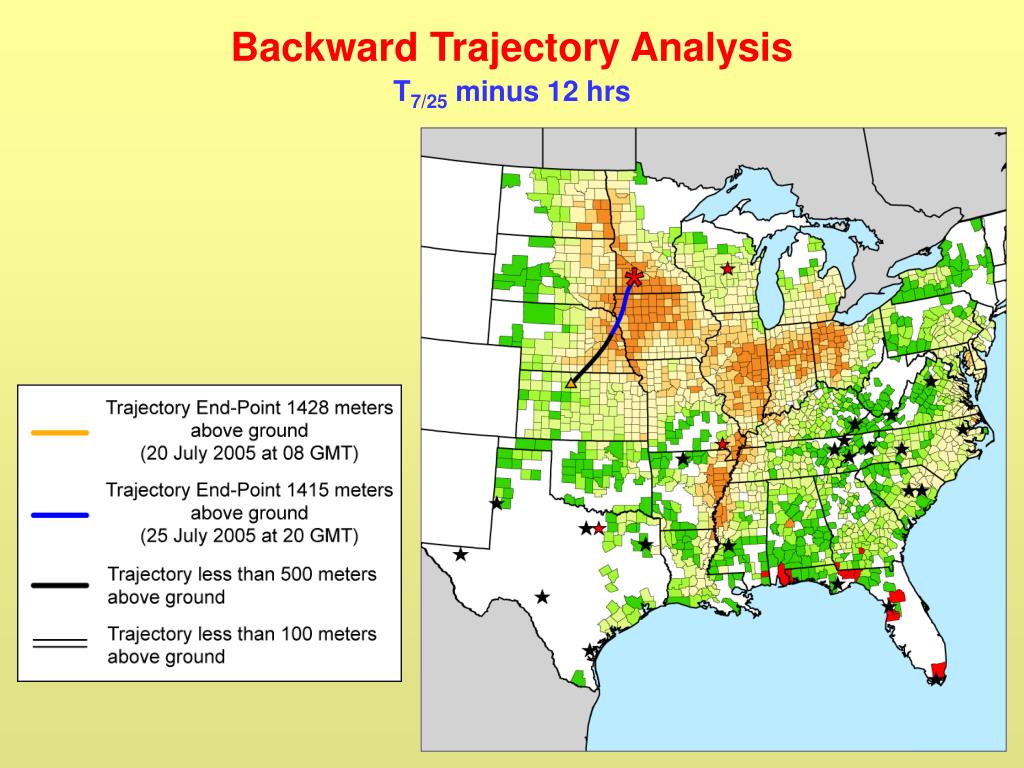 Backward Trajectory Analysis

$T_{7/25}$ minus 12 hrs

Trajectory End-Point 1428 meters above ground (20 July 2005 at 08 GMT)

Trajectory End-Point 1415 meters above ground (25 July 2005 at 20 GMT)

Trajectory less than 500 meters above ground

Trajectory less than 100 meters above ground